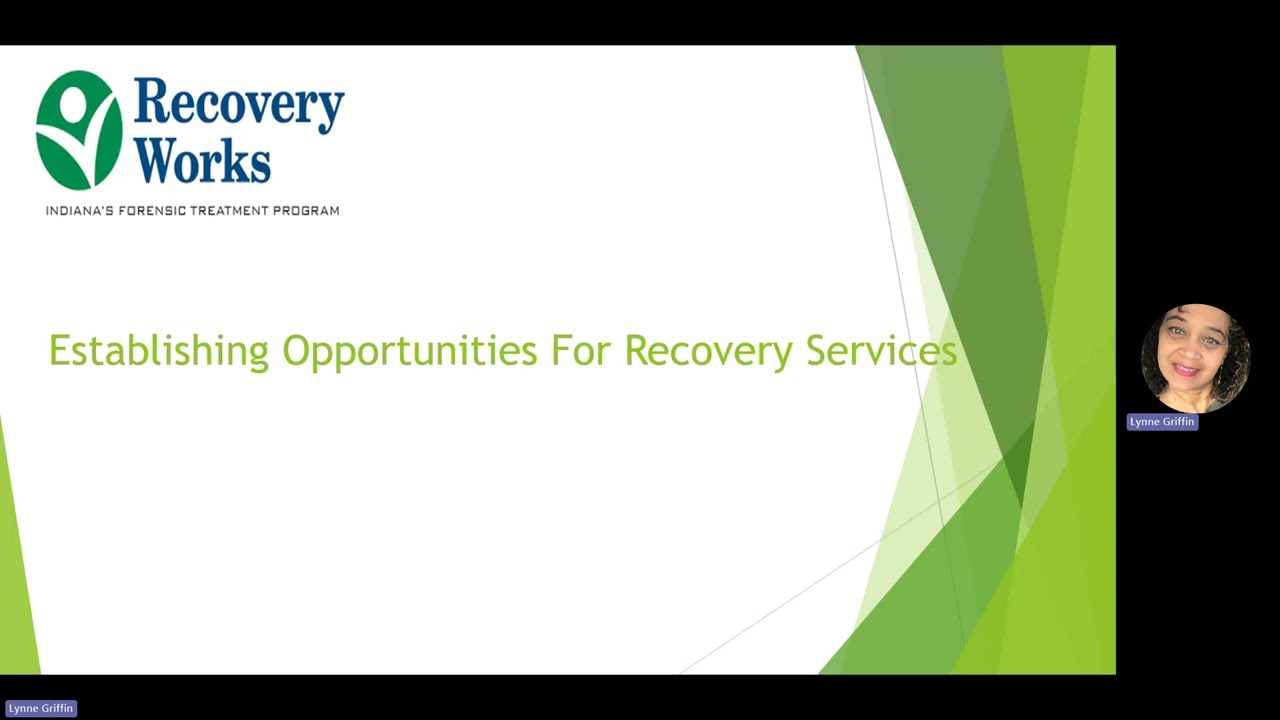 Recovery Works

INDIANA'S FORENSIC TREATMENT PROGRAM

Establishing Opportunities For Recovery Services

Lynne Griffin

Lynne Griffin